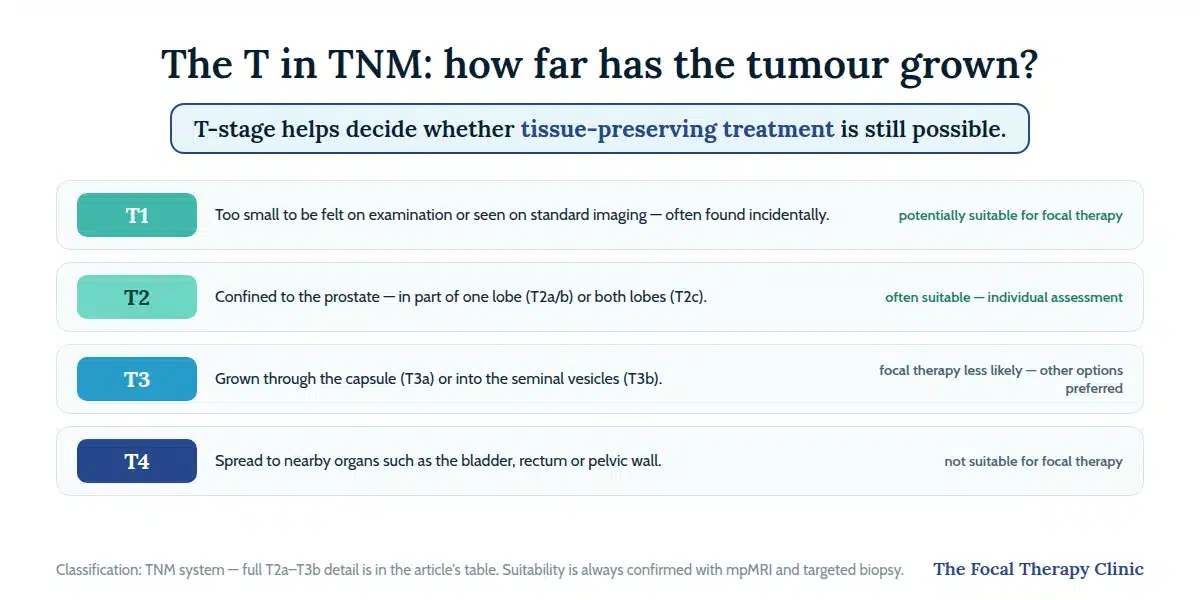 The T in TNM: how far has the tumour grown?

T-stage helps decide whether tissue-preserving treatment is still possible.

T1
Too small to be felt on examination or seen on standard imaging — often found incidentally.
potentially suitable for focal therapy

T2
Confined to the prostate — in part of one lobe (T2a/b) or both lobes (T2c).
often suitable — individual assessment

T3
Grown through the capsule (T3a) or into the seminal vesicles (T3b).
focal therapy less likely — other options preferred

T4
Spread to nearby organs such as the bladder, rectum or pelvic wall.
not suitable for focal therapy

Classification: TNM system — full T2a–T3b detail is in the article's table. Suitability is always confirmed with mpMRI and targeted biopsy.

The Focal Therapy Clinic